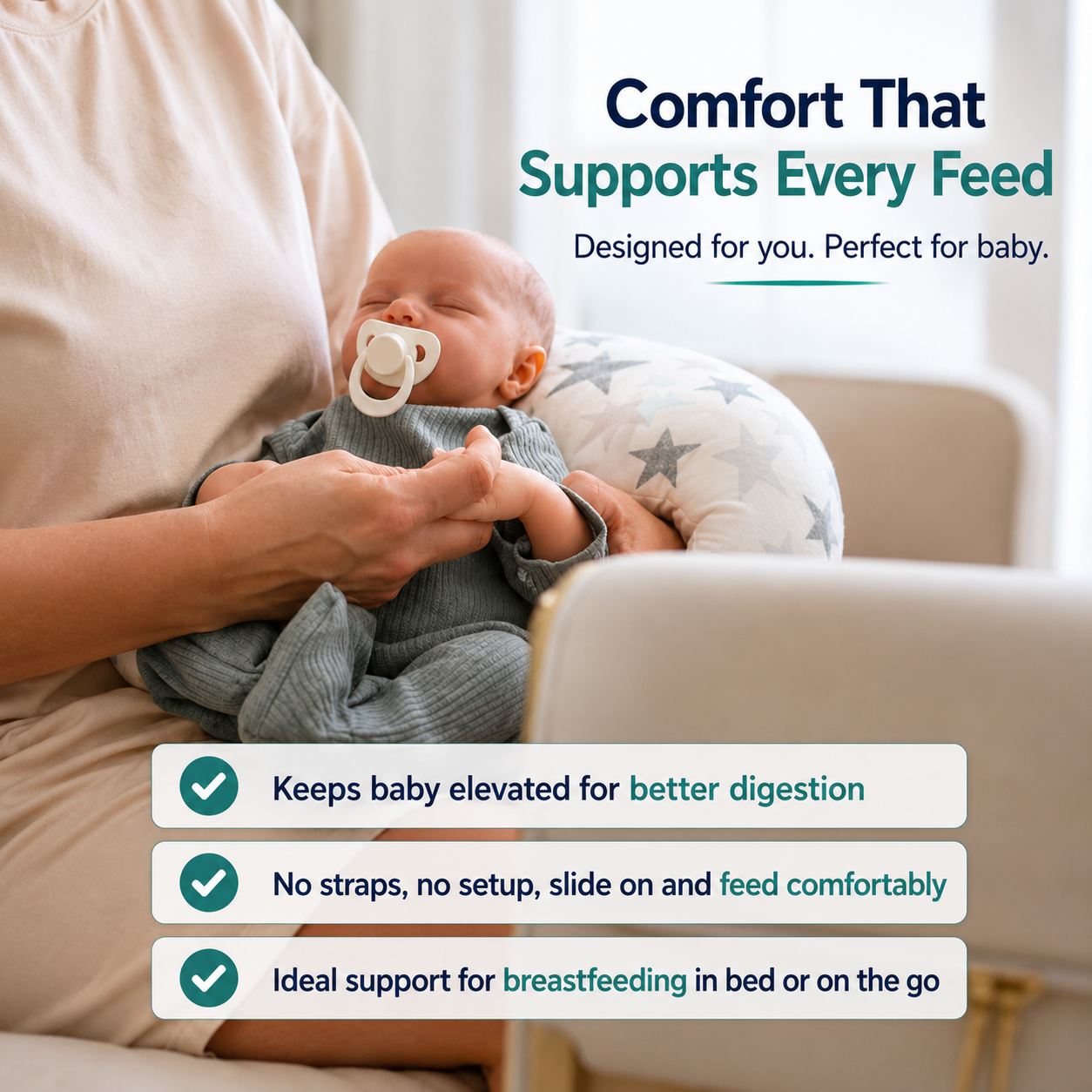 Comfort That
Supports Every Feed

Designed for you. Perfect for baby.

Keeps baby elevated for better digestion

No straps, no setup, slide on and feed comfortably

Ideal support for breastfeeding in bed or on the go